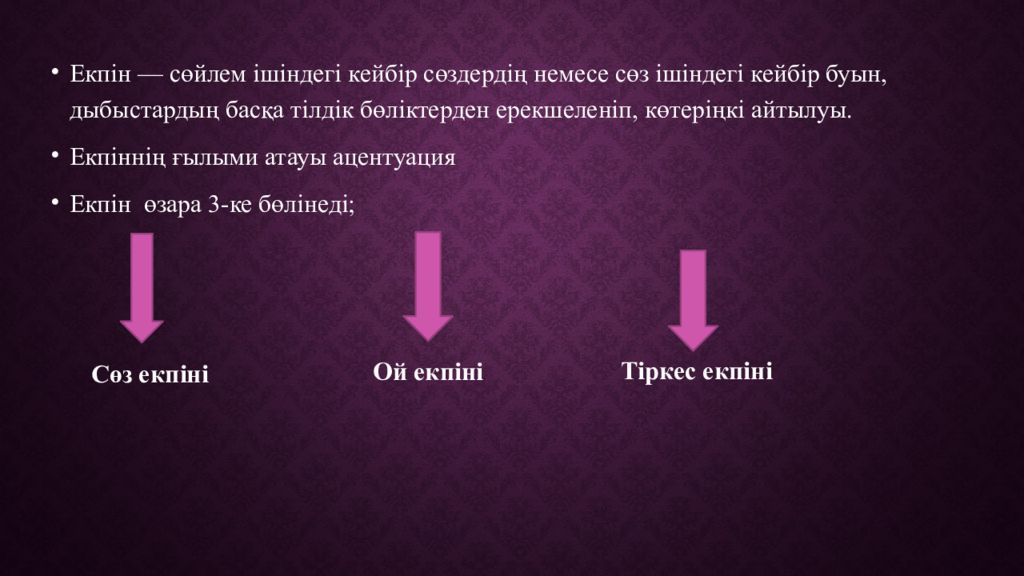 • Екпін — сөйлем ішіндегі кейбір сөздердің немесе сөз ішіндегі кейбір буын, дыбыстардың басқа тілдік бөліктерден ерекшеленіп, көтеріңкі айтылуы.

• Екпіннің ғылыми атауы ацентуация

• Екпін өзара 3-ке бөлінеді;

Сөз екпіні

Ой екпіні

Тіркес екпіні